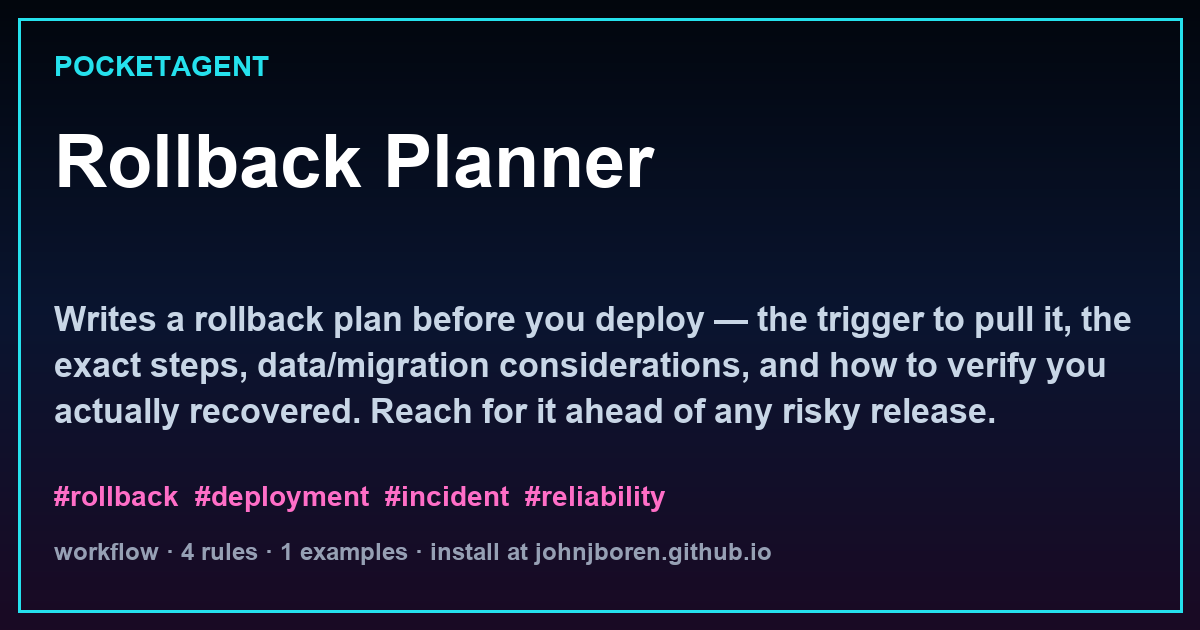 POCKETAGENT

Rollback Planner

Writes a rollback plan before you deploy — the trigger to pull it, the exact steps, data/migration considerations, and how to verify you actually recovered. Reach for it ahead of any risky release.

#rollback #deployment #incident #reliability

workflow · 4 rules · 1 examples · install at johnjboren.github.io